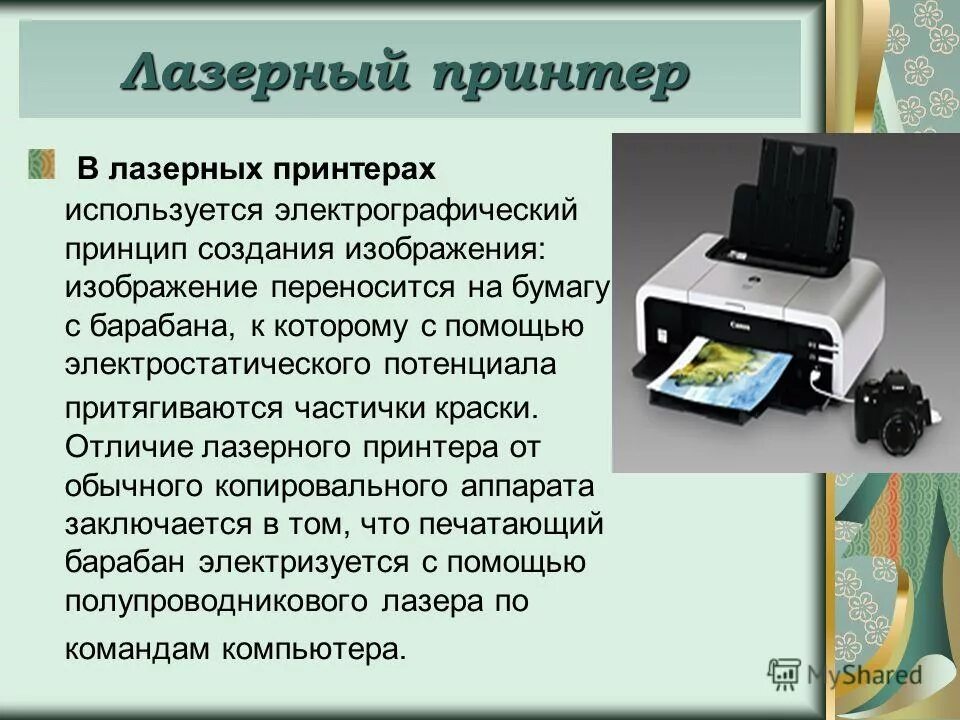 Лазерный принтер

В лазерных принтерах используется электрографический принцип создания изображения: изображение переносится на бумагу с барабана, к которому с помощью электростатического потенциала притягиваются частички краски. Отличие лазерного принтера от обычного копировального аппарата заключается в том, что печатающий барабан электризуется с помощью полупроводникового лазера по командам компьютера.

Canon

MyShared